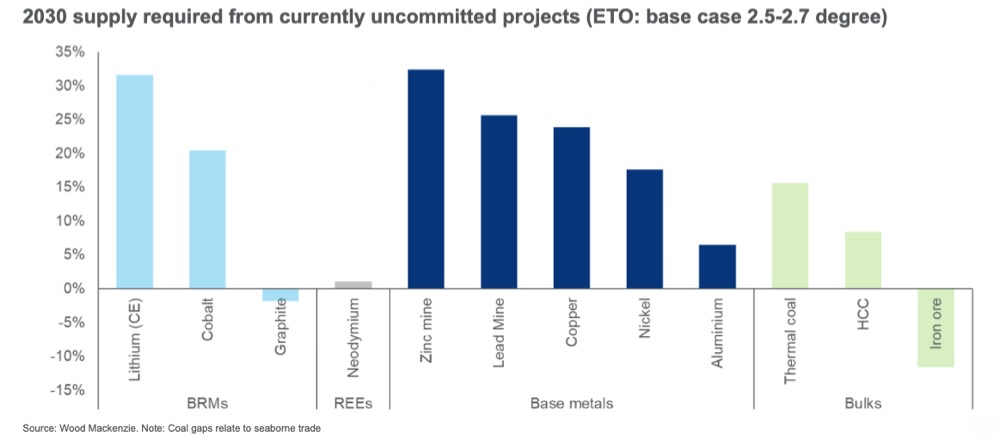 2030 supply required from currently uncommitted projects (ETO: base case 2.5-2.7 degree)

35%
30%
25%
20%
15%
10%
5%
0%
-5%
-10%
-15%

Lithium (CE)
Cobalt
Graphite
Neodymium
Zinc mine
Lead Mine
Copper
Nickel
Aluminium
Thermal coal
HCC
Iron ore

BRMs
REEs
Base metals
Bulks

Source: Wood Mackenzie. Note: Coal gaps relate to seaborne trade